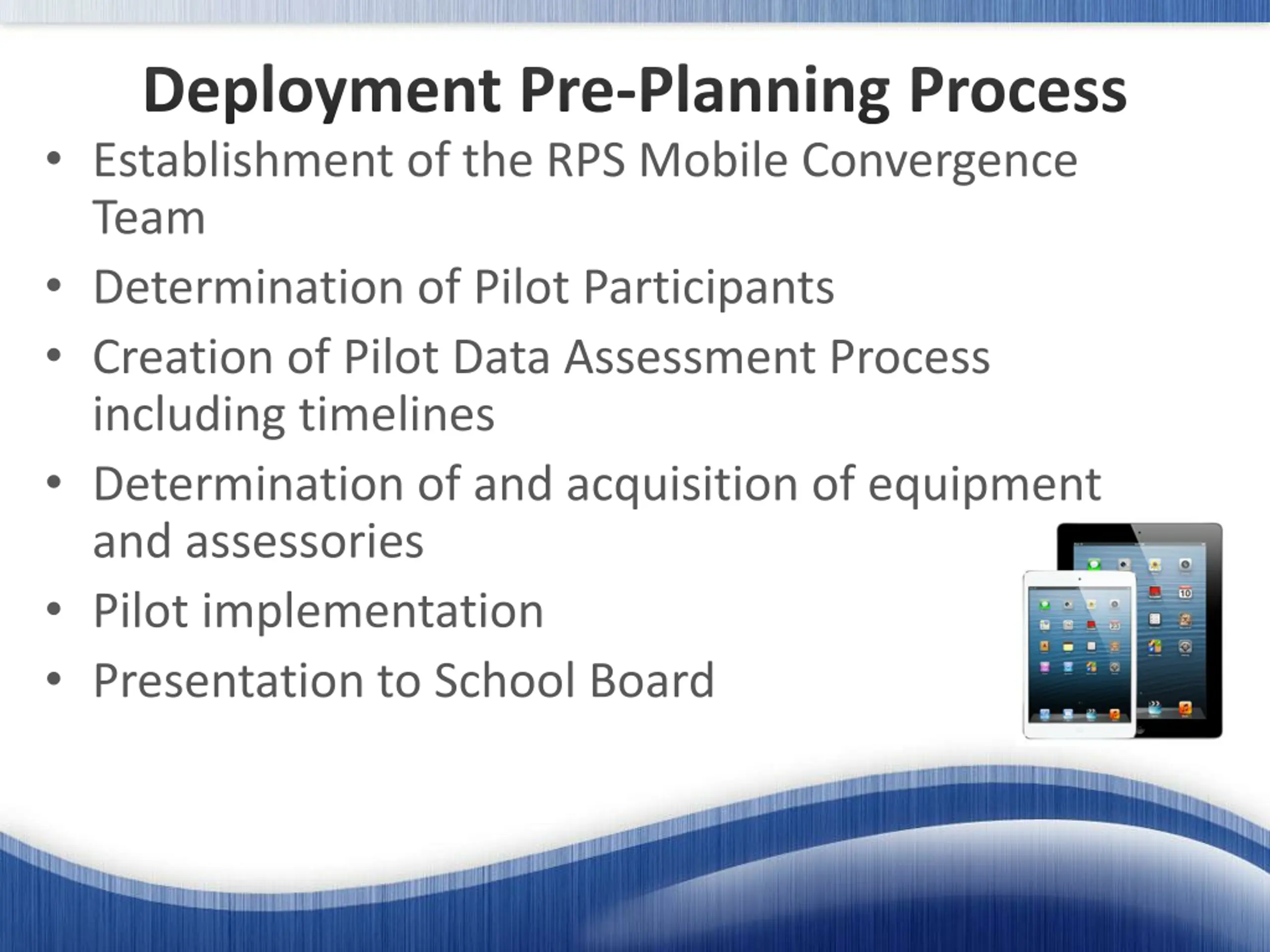 Deployment Pre-Planning Process

• Establishment of the RPS Mobile Convergence Team
• Determination of Pilot Participants
• Creation of Pilot Data Assessment Process including timelines
• Determination of and acquisition of equipment and assessories
• Pilot implementation
• Presentation to School Board